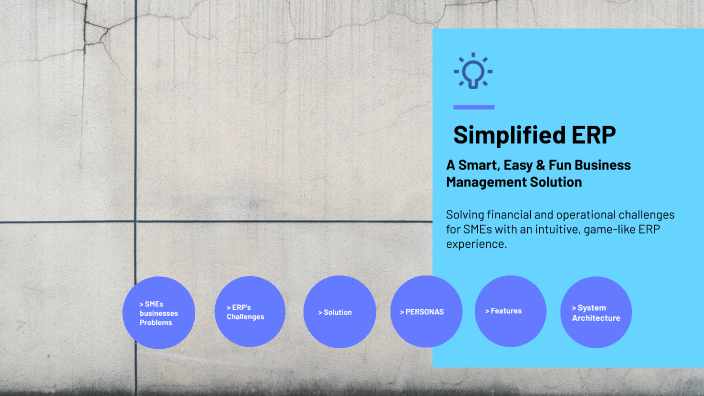 Simplified ERP

A Smart, Easy & Fun Business Management Solution

Solving financial and operational challenges for SMEs with an intuitive, game-like ERP experience.

> SMEs businesses Problems

> ERP's Challenges

> Solution

> PERSONAS

> Features

> System Architecture